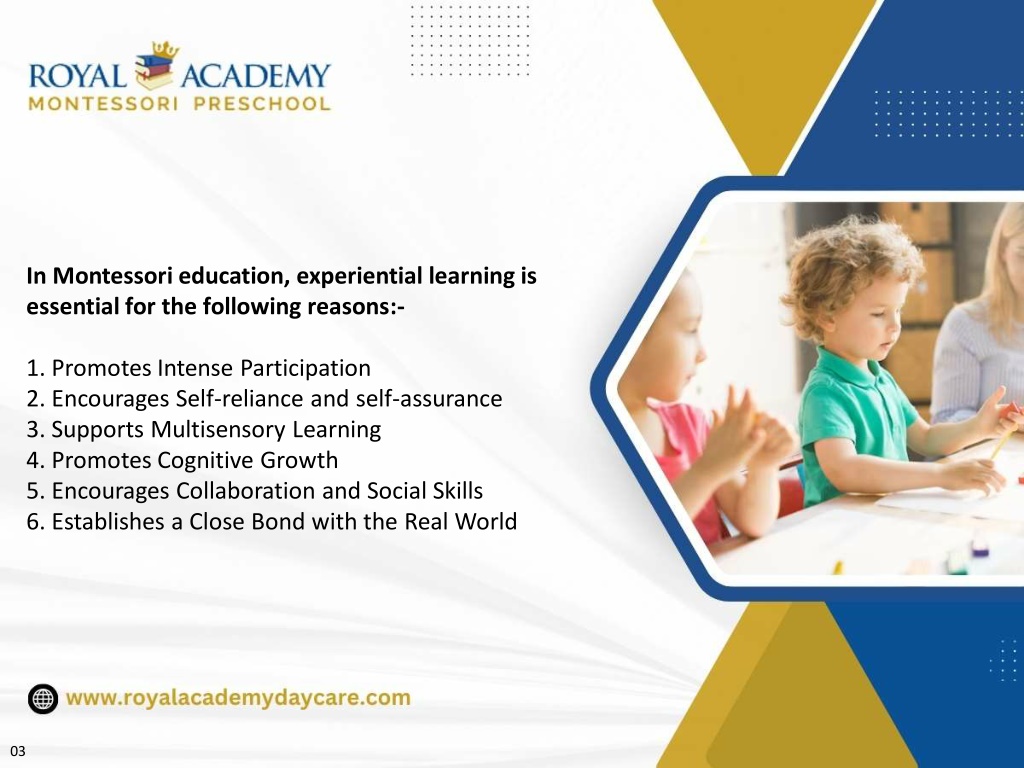 ROYAL ACADEMY
MONTESSORI PRESCHOOL

In Montessori education, experiential learning is essential for the following reasons:-

1. Promotes Intense Participation
2. Encourages Self-reliance and self-assurance
3. Supports Multisensory Learning
4. Promotes Cognitive Growth
5. Encourages Collaboration and Social Skills
6. Establishes a Close Bond with the Real World

www.royalacademydaycare.com

03